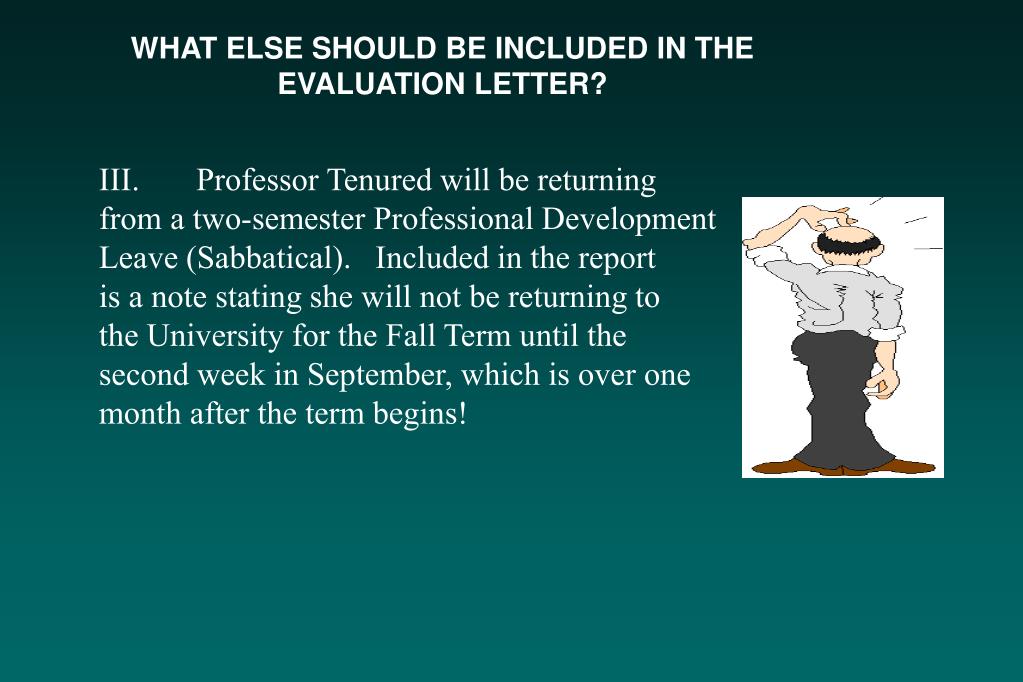 WHAT ELSE SHOULD BE INCLUDED IN THE EVALUATION LETTER?

III. Professor Tenured will be returning from a two-semester Professional Development Leave (Sabbatical). Included in the report is a note stating she will not be returning to the University for the Fall Term until the second week in September, which is over one month after the term begins!